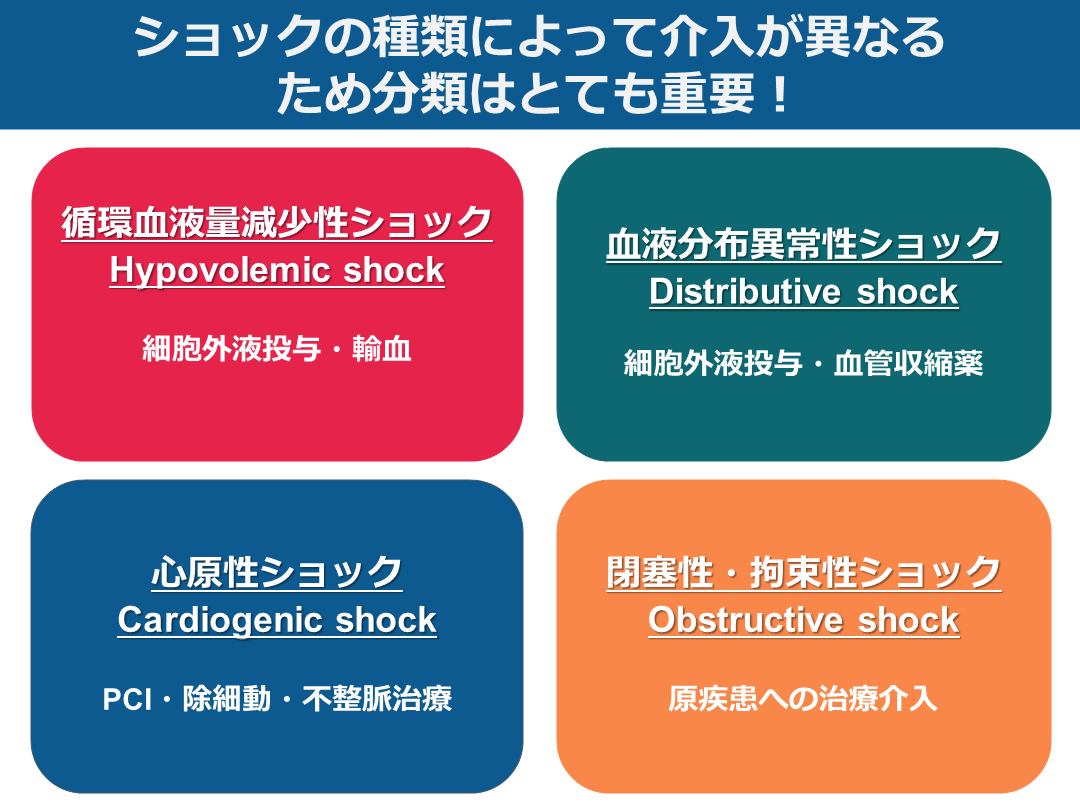 ショックの種類によって介入が異なるため分類はとても重要！

循環血液量減少性ショック
Hypovolemic shock

細胞外液投与・輸血

血液分布異常性ショック
Distributive shock

細胞外液投与・血管収縮薬

心原性ショック
Cardiogenic shock

PCI・除細動・不整脈治療

閉塞性・拘束性ショック
Obstructive shock

原疾患への治療介入